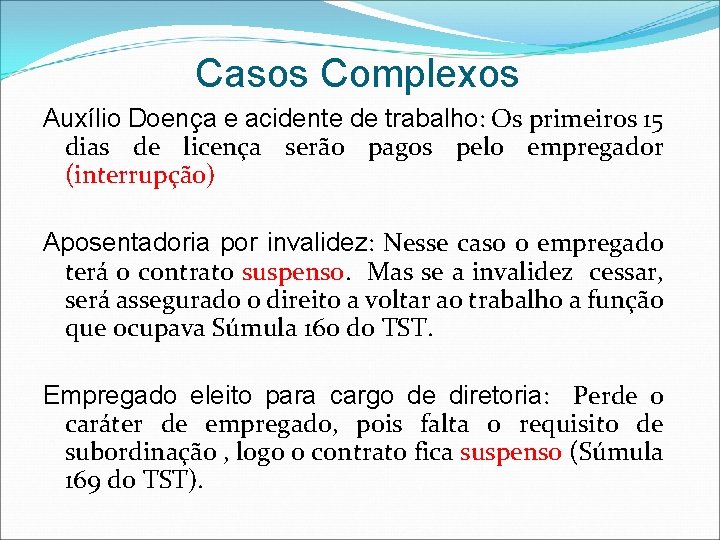 Casos Complexos

Auxílio Doença e acidente de trabalho: Os primeiros 15 dias de licença serão pagos pelo empregador (interrupção)

Aposentadoria por invalidez: Nesse caso o empregado terá o contrato suspenso. Mas se a invalidez cessar, será assegurado o direito a voltar ao trabalho a função que ocupava Súmula 160 do TST.

Empregado eleito para cargo de diretoria: Perde o caráter de empregado, pois falta o requisito de subordinação , logo o contrato fica suspenso (Súmula 169 do TST).